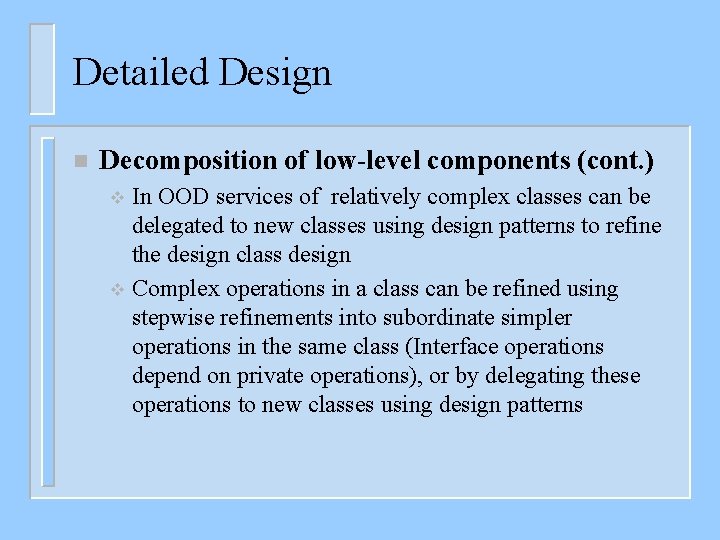 Detailed Design

Decomposition of low-level components (cont.)

In OOD services of relatively complex classes can be delegated to new classes using design patterns to refine the design class design

Complex operations in a class can be refined using stepwise refinements into subordinate simpler operations in the same class (Interface operations depend on private operations), or by delegating these operations to new classes using design patterns